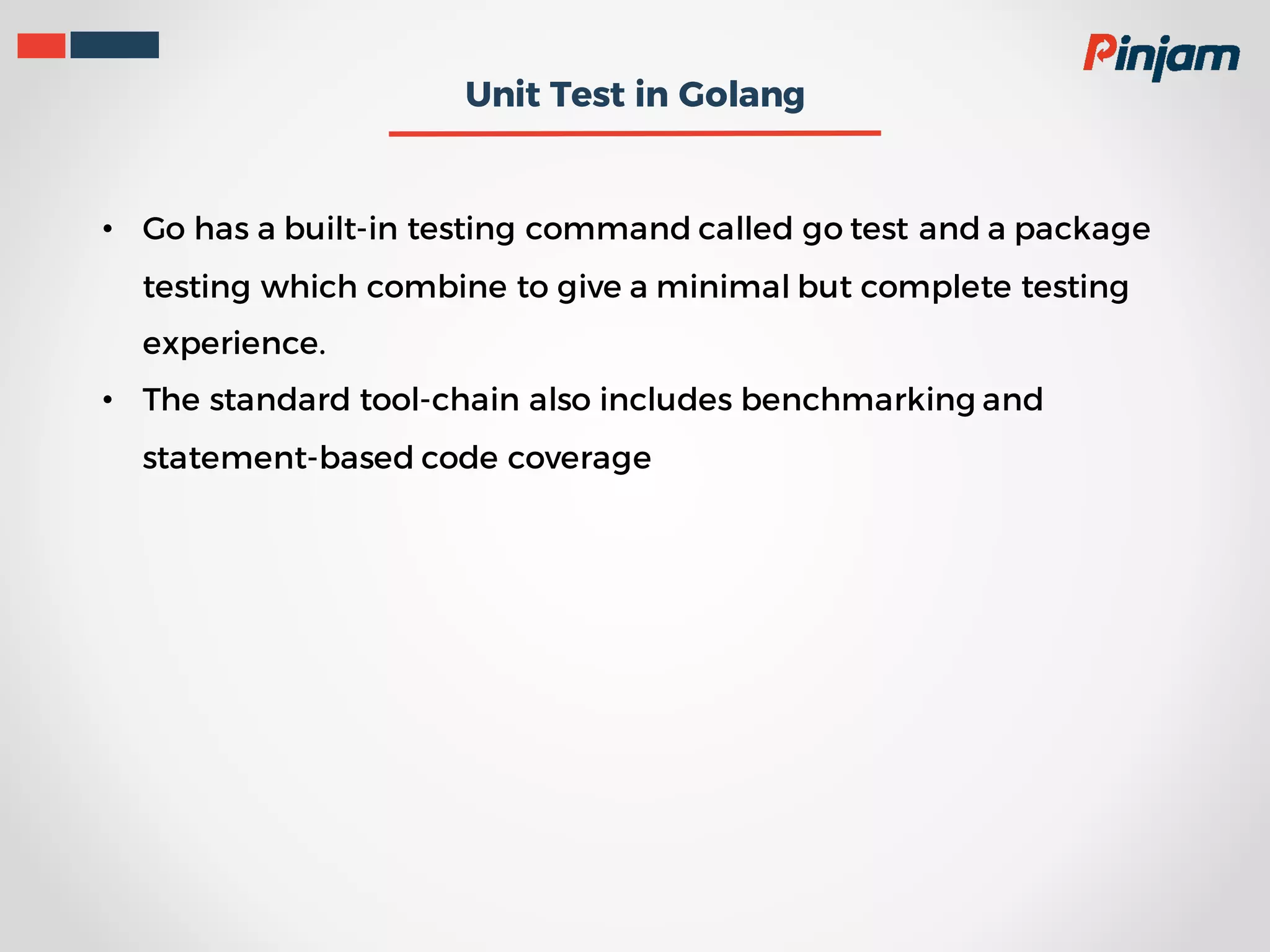 Pinjam

Unit Test in Golang

• Go has a built-in testing command called go test and a package testing which combine to give a minimal but complete testing experience.
• The standard tool-chain also includes benchmarking and statement-based code coverage